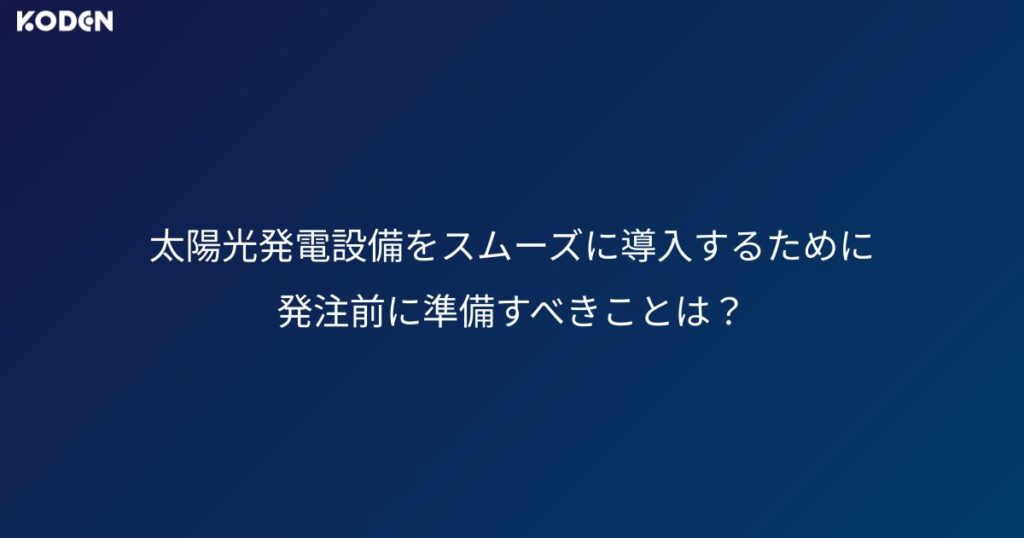 KODEN

太陽光発電設備をスムーズに導入するために
発注前に準備すべきことは？